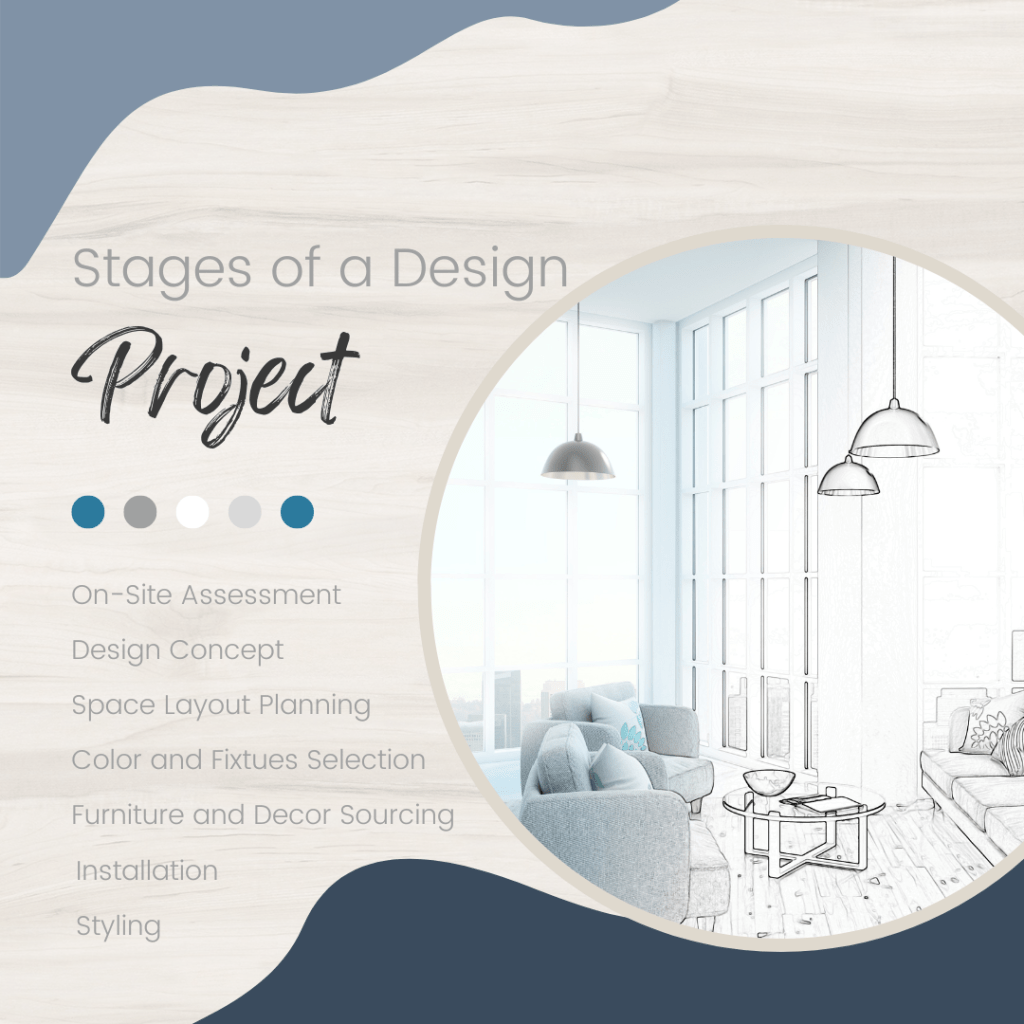 Stages of a Design

Project

On-Site Assessment

Design Concept

Space Layout Planning

Color and Fixtues Selection

Furniture and Decor Sourcing

Installation

Styling